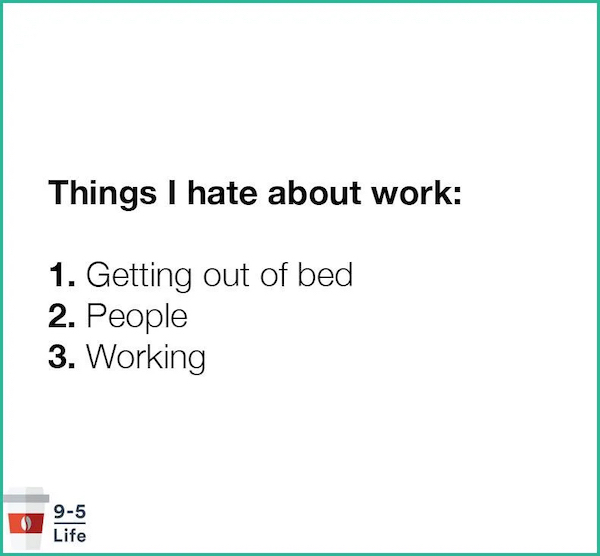 Things I hate about work:

1. Getting out of bed
2. People
3. Working

9-5
Life